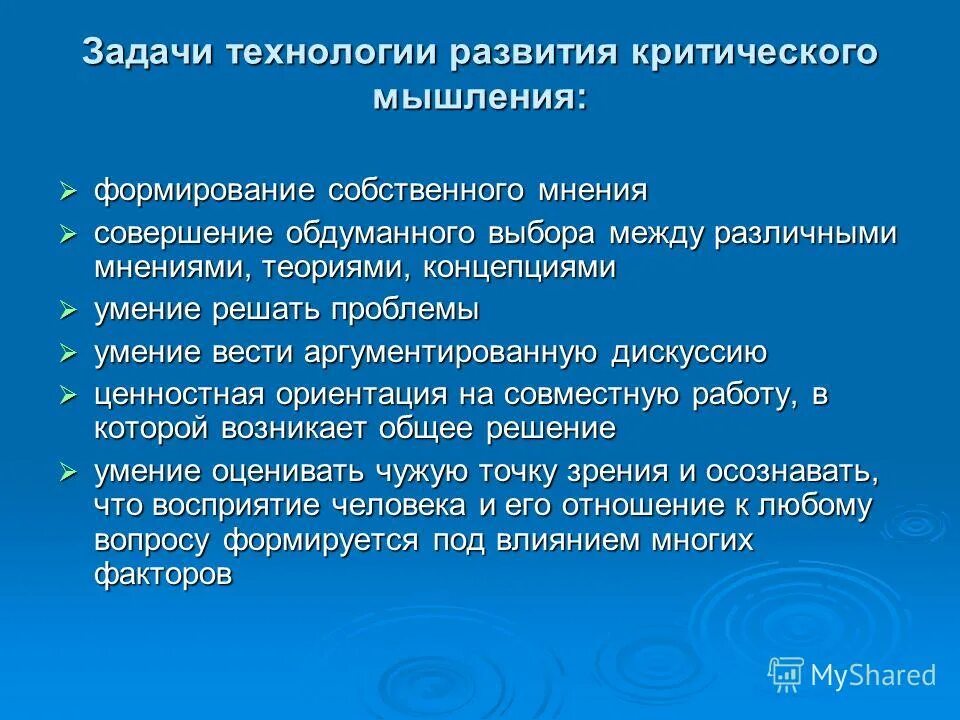 Задачи технологии развития критического мышления:

➢ формирование собственного мнения
➢ совершение обдуманного выбора между различными мнениями, теориями, концепциями
➢ умение решать проблемы
➢ умение вести аргументированную дискуссию
➢ ценностная ориентация на совместную работу, в которой возникает общее решение
➢ умение оценивать чужую точку зрения и осознавать, что восприятие человека и его отношение к любому вопросу формируется под влиянием многих факторов

MyShared